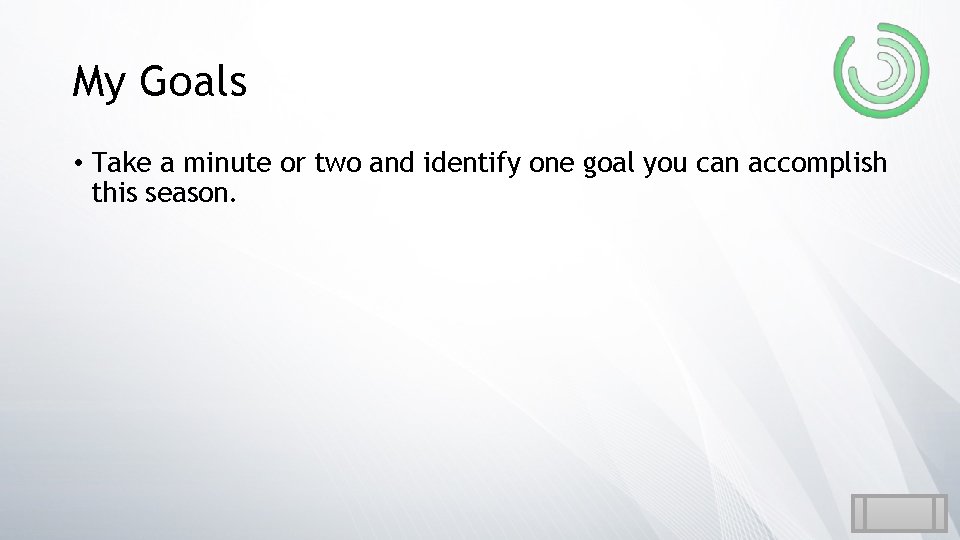 My Goals

• Take a minute or two and identify one goal you can accomplish this season.